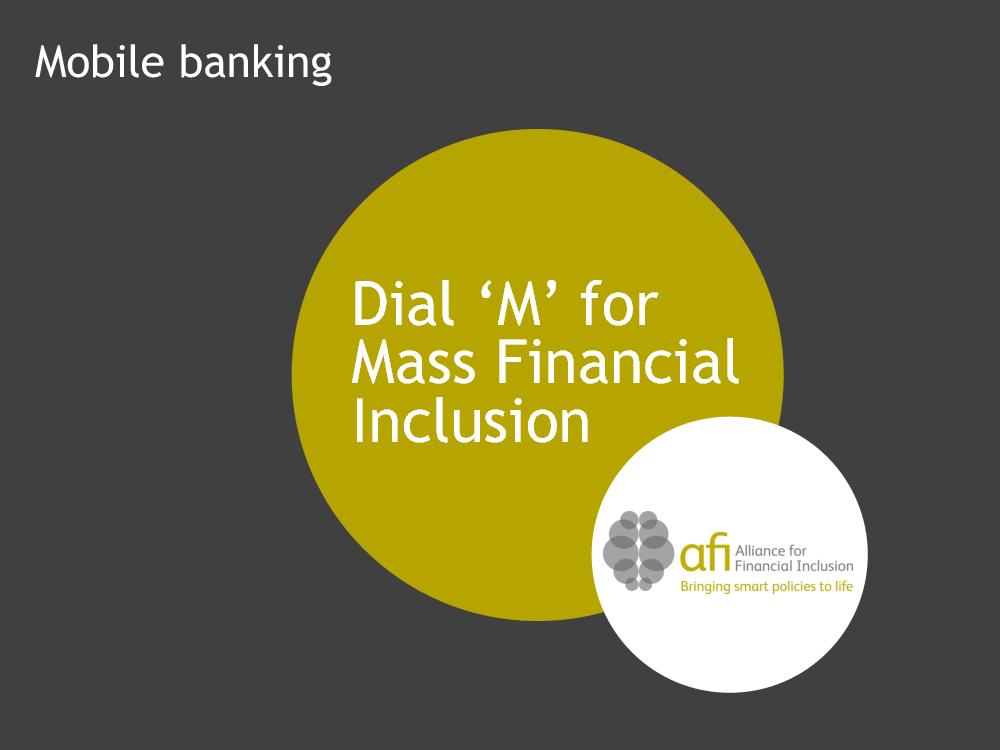 Mobile banking

Dial ‘M’ for Mass Financial Inclusion

afi Alliance for Financial Inclusion
Bringing smart policies to life